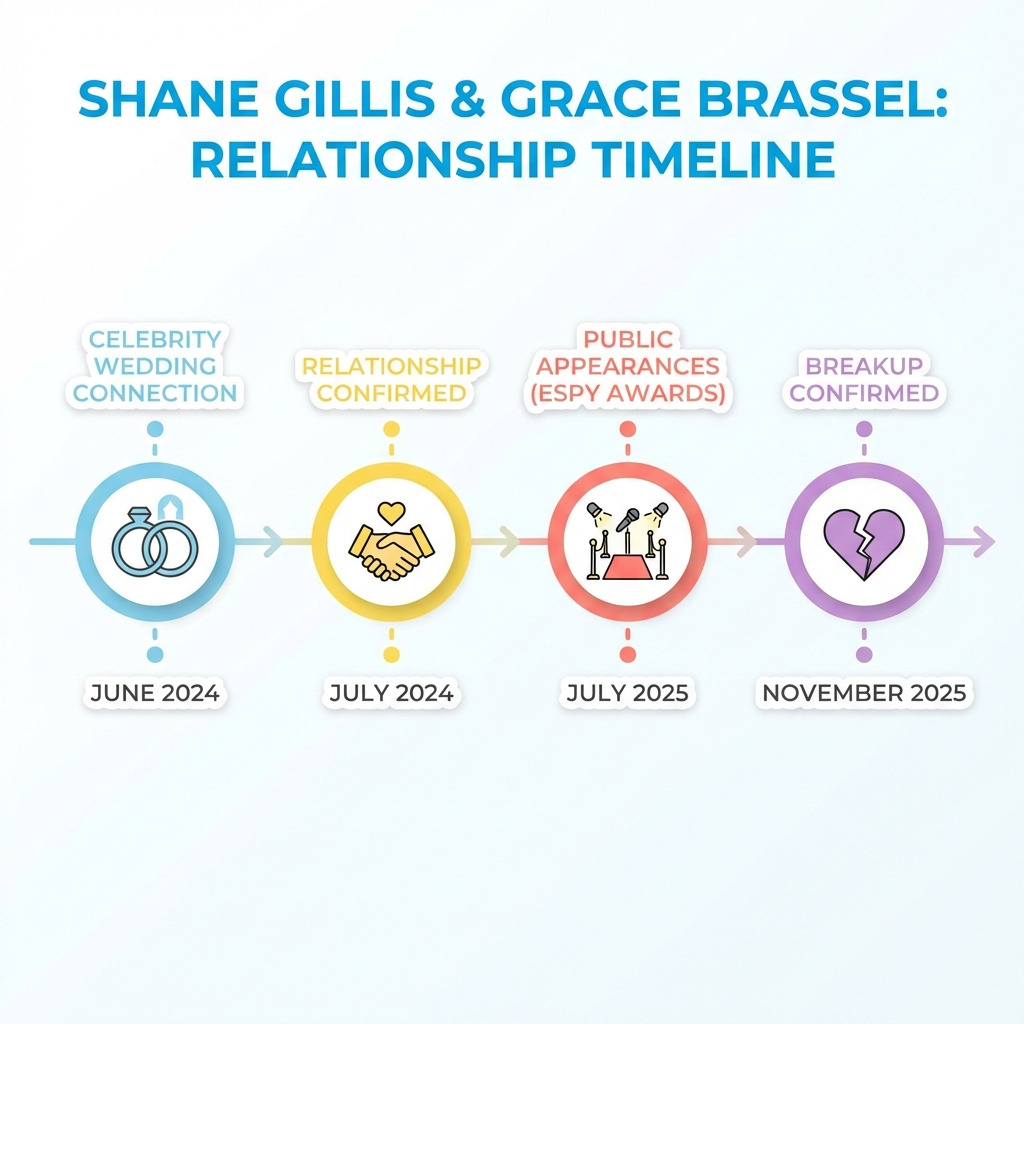 SHANE GILLIS & GRACE BRASSEL: RELATIONSHIP TIMELINE

CELEBRITY WEDDING CONNECTION

JUNE 2024

RELATIONSHIP CONFIRMED

JULY 2024

PUBLIC APPEARANCES (ESPY AWARDS)

JULY 2025

BREAKUP CONFIRMED

NOVEMBER 2025